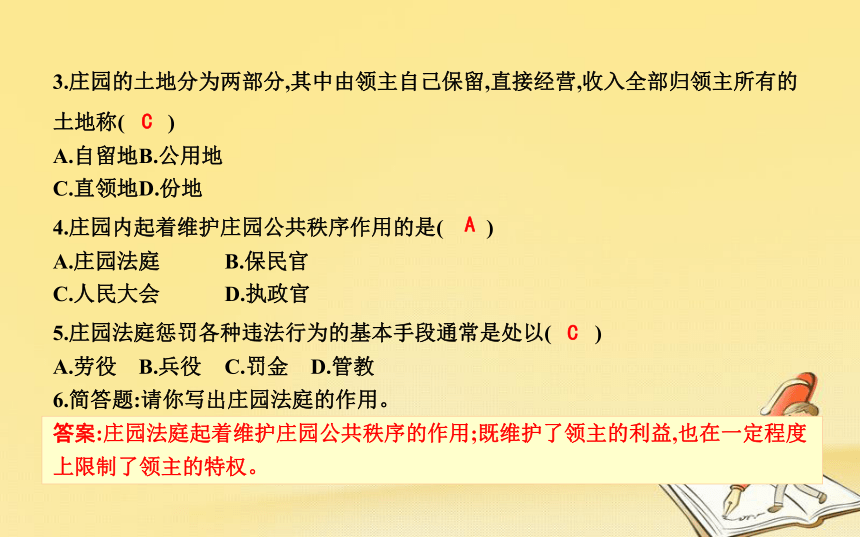 3.庄园的土地分为两部分,其中由领主自己保留,直接经营,收入全部归领主所有的土地称( C )

A.自留地B.公用地

C.直领地D.份地

4.庄园内起着维护庄园公共秩序作用的是( A )

A.庄园法庭　　B.保民官

C.人民大会　　D.执政官

5.庄园法庭惩罚各种违法行为的基本手段通常是处以( C )

A.劳役　B.兵役　C.罚金　D.管教

6.简答题:请你写出庄园法庭的作用。

答案:庄园法庭起着维护庄园公共秩序的作用;既维护了领主的利益,也在一定程度上限制了领主的特权。